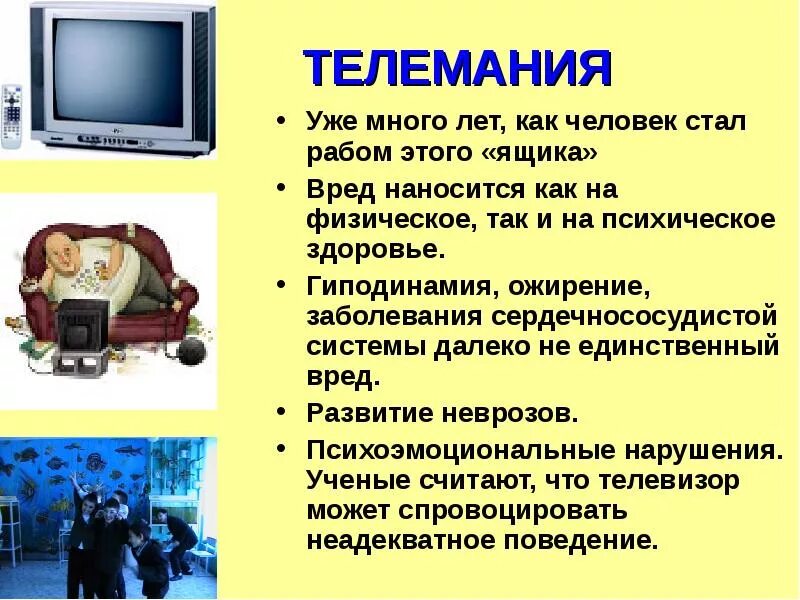 ТЕЛЕМАНИЯ

• Уже много лет, как человек стал рабом этого «ящика»
• Вред наносится как на физическое, так и на психическое здоровье.
• Гиподинамия, ожирение, заболевания сердечнососудистой системы далеко не единственный вред.
• Развитие неврозов.
• Психоэмоциональные нарушения. Ученые считают, что телевизор может спровоцировать неадекватное поведение.